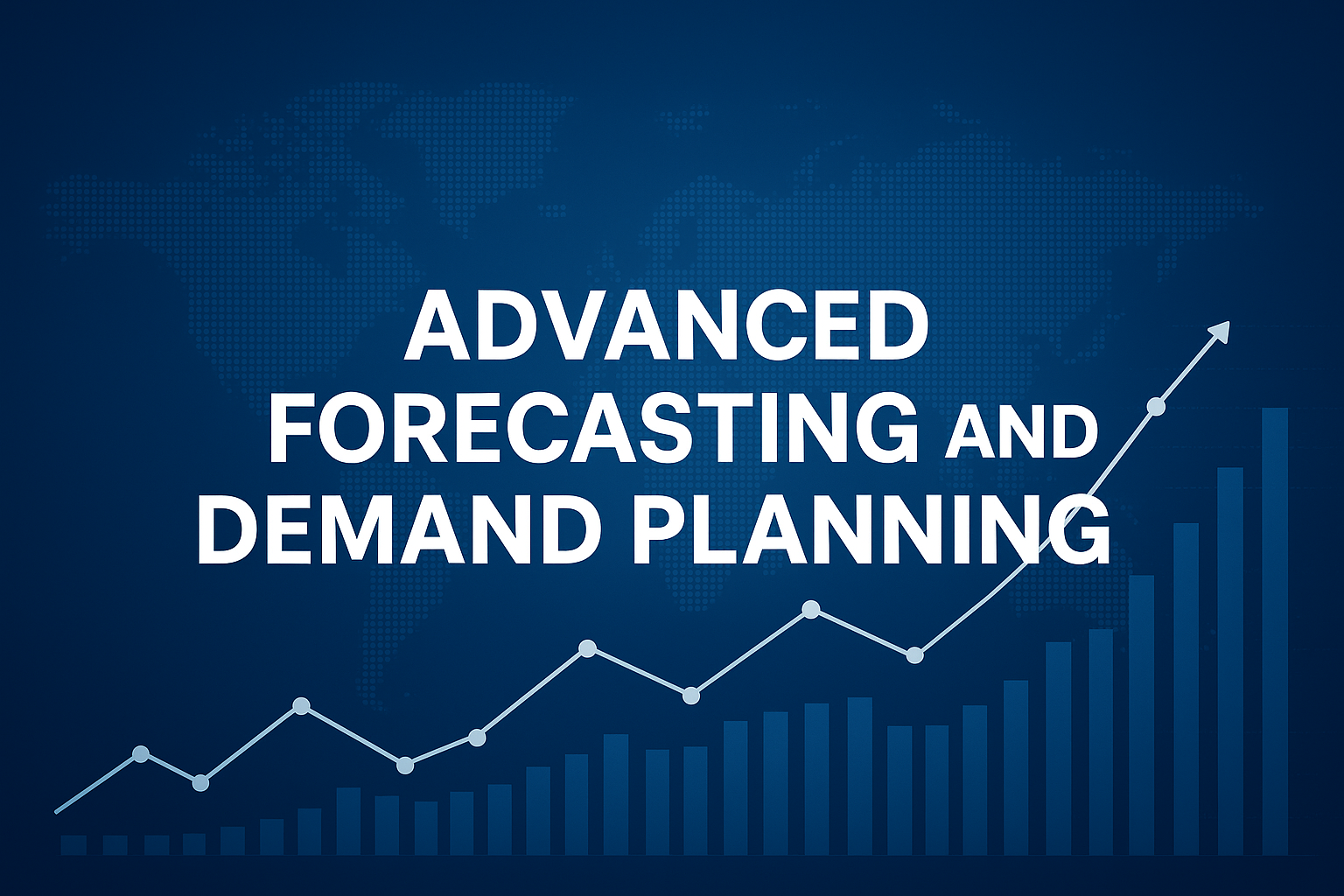 ADVANCED FORECASTING AND DEMAND PLANNING